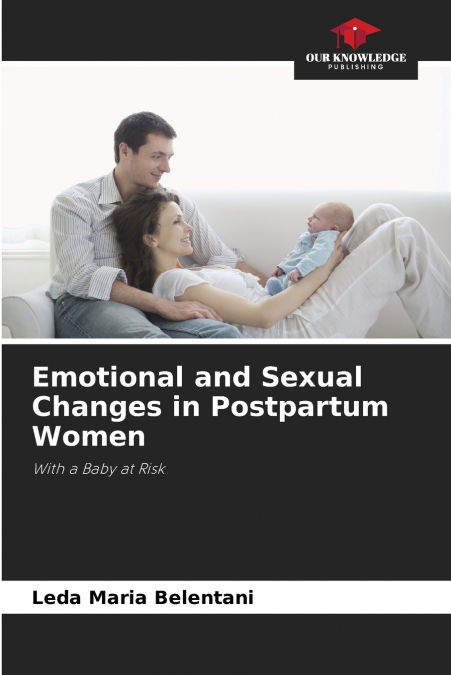 OUR KNOWLEDGE
PUBLISHING

Emotional and Sexual Changes in Postpartum Women

With a Baby at Risk

Leda Maria Belentani